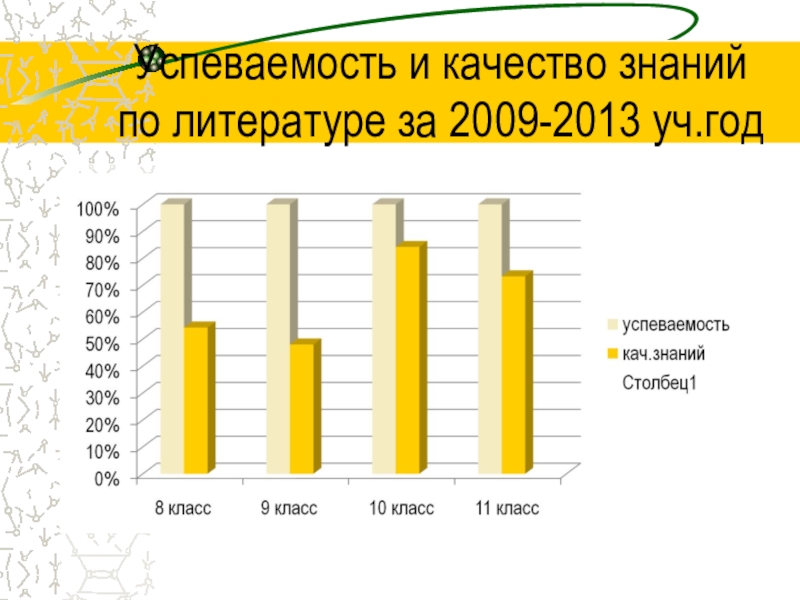 Успеваемость и качество знаний по литературе за 2009-2013 уч.год

100%
90%
80%
70%
60%
50%
40%
30%
20%
10%
0%

8 класс
9 класс
10 класс
11 класс

успеваемость
кач.знаний
Столбец1